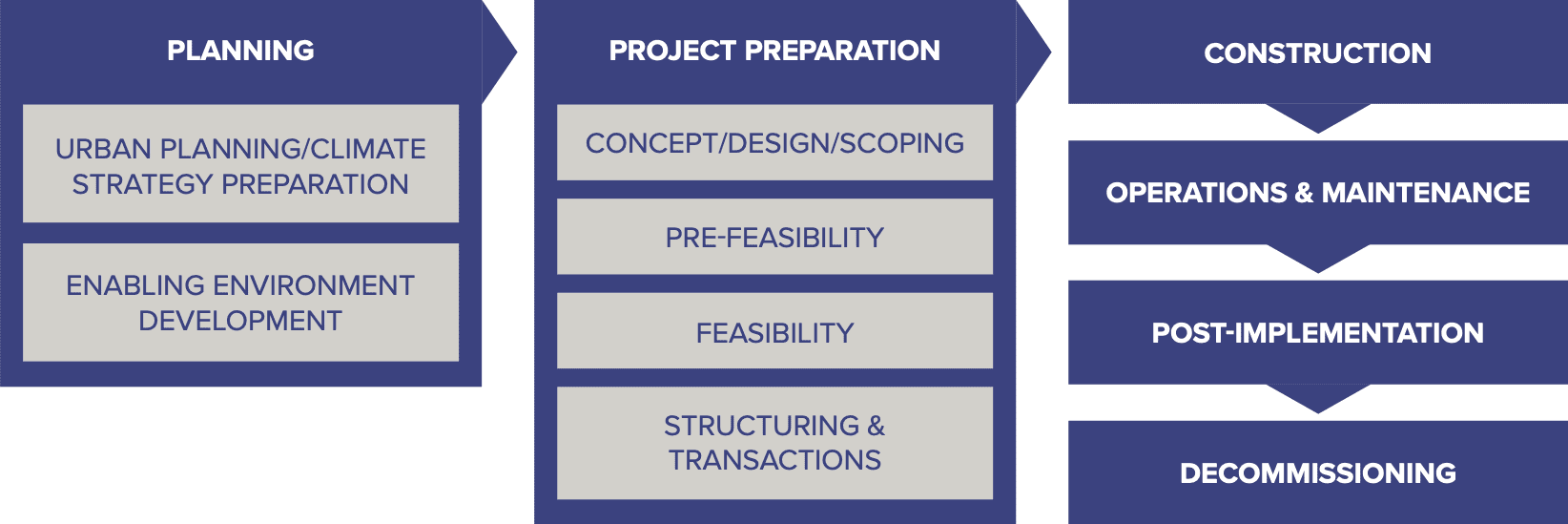 PLANNING

URBAN PLANNING/CLIMATE STRATEGY PREPARATION

ENABLING ENVIRONMENT DEVELOPMENT

PROJECT PREPARATION

CONCEPT/DESIGN/SCOPING

PRE-FEASIBILITY

FEASIBILITY

STRUCTURING & TRANSACTIONS

CONSTRUCTION

OPERATIONS & MAINTENANCE

POST-IMPLEMENTATION

DECOMMISSIONING